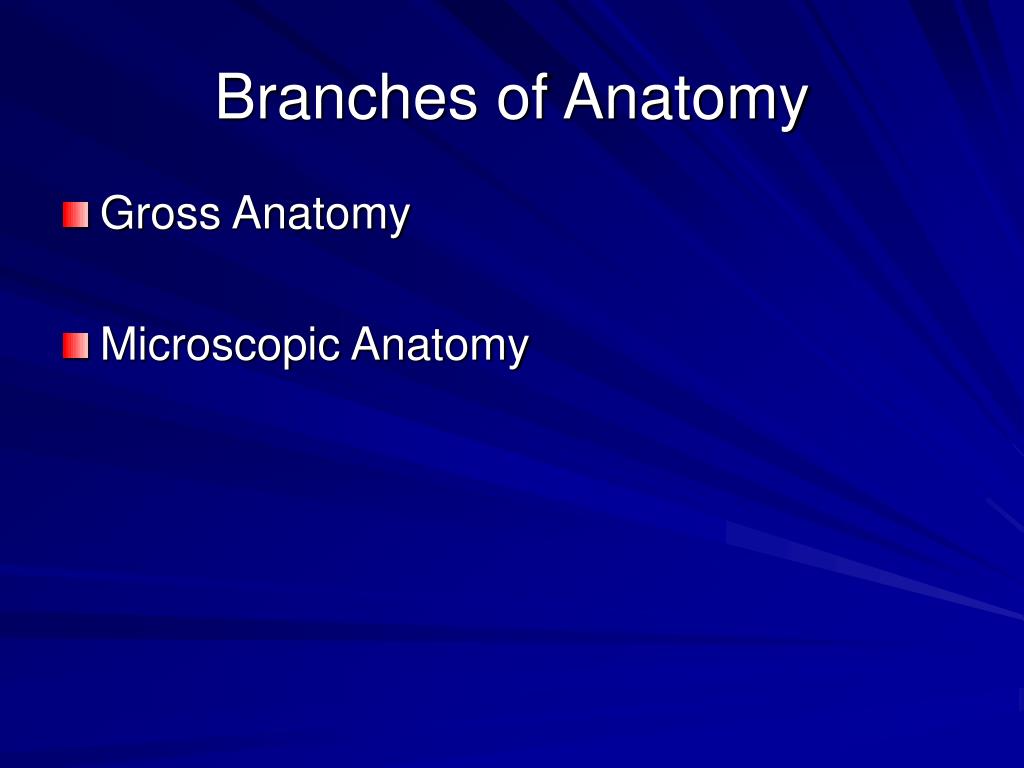 Branches of Anatomy

Gross Anatomy

Microscopic Anatomy